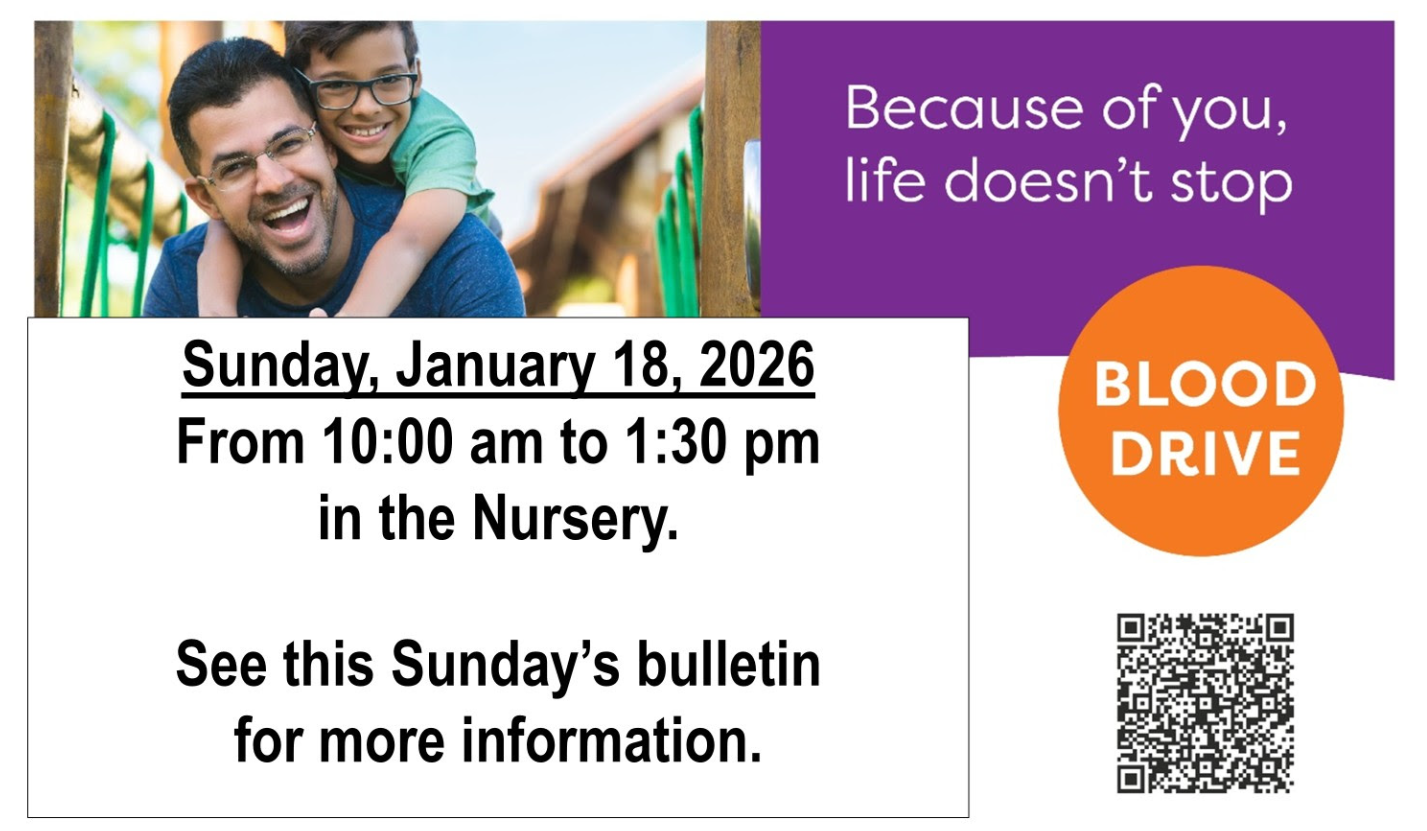 Because of you,
life doesn't stop

BLOOD
DRIVE

Sunday, January 18, 2026
From 10:00 am to 1:30 pm
in the Nursery.

See this Sunday's bulletin
for more information.